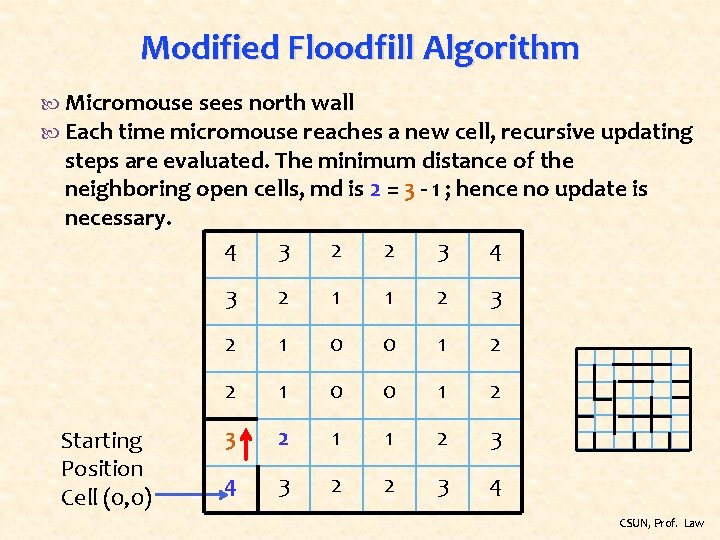 Modified Floodfill Algorithm

Micromouse sees north wall

Each time micromouse reaches a new cell, recursive updating steps are evaluated. The minimum distance of the neighboring open cells, md is 2 = 3 - 1 ; hence no update is necessary.

| 4 | 3 | 2 | 2 | 3 | 4 |
|---|---|---|---|---|---|
| 3 | 2 | 1 | 1 | 2 | 3 |
| 2 | 1 | 0 | 0 | 1 | 2 |
| 2 | 1 | 0 | 0 | 1 | 2 |
| 3 | 2 | 1 | 1 | 2 | 3 |
| 4 | 3 | 2 | 2 | 3 | 4 |

Starting Position Cell (0,0)

CSUN, Prof. Law